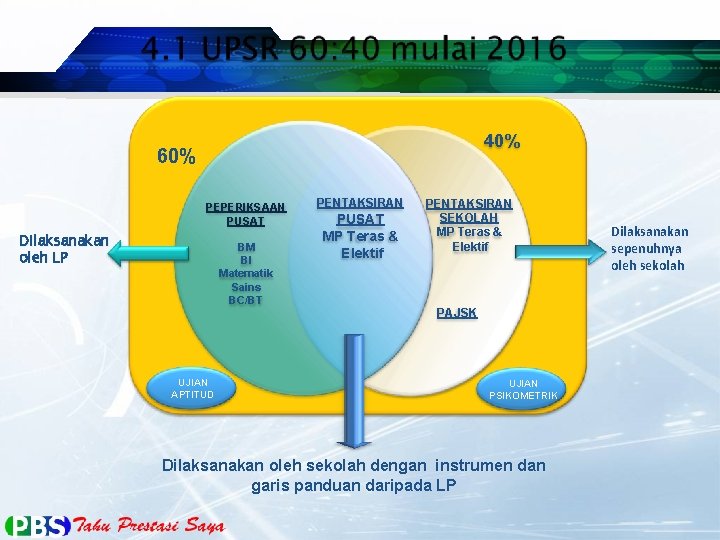 4.1 UPSR 60:40 mulai 2016

60%

40%

PEPERIKSAAN PUSAT

BM
BI
Matematik
Sains
BC/BT

PENTAKSIRAN PUSAT
MP Teras & Elektif

PENTAKSIRAN SEKOLAH
MP Teras & Elektif

PAJSK

Dilaksanakan oleh LP

Dilaksanakan sepenuhnya oleh sekolah

UJIAN APTITUD

UJIAN PSIKOMETRIK

Dilaksanakan oleh sekolah dengan instrumen dan garis panduan daripada LP

PBS Tahu Prestasi Saya